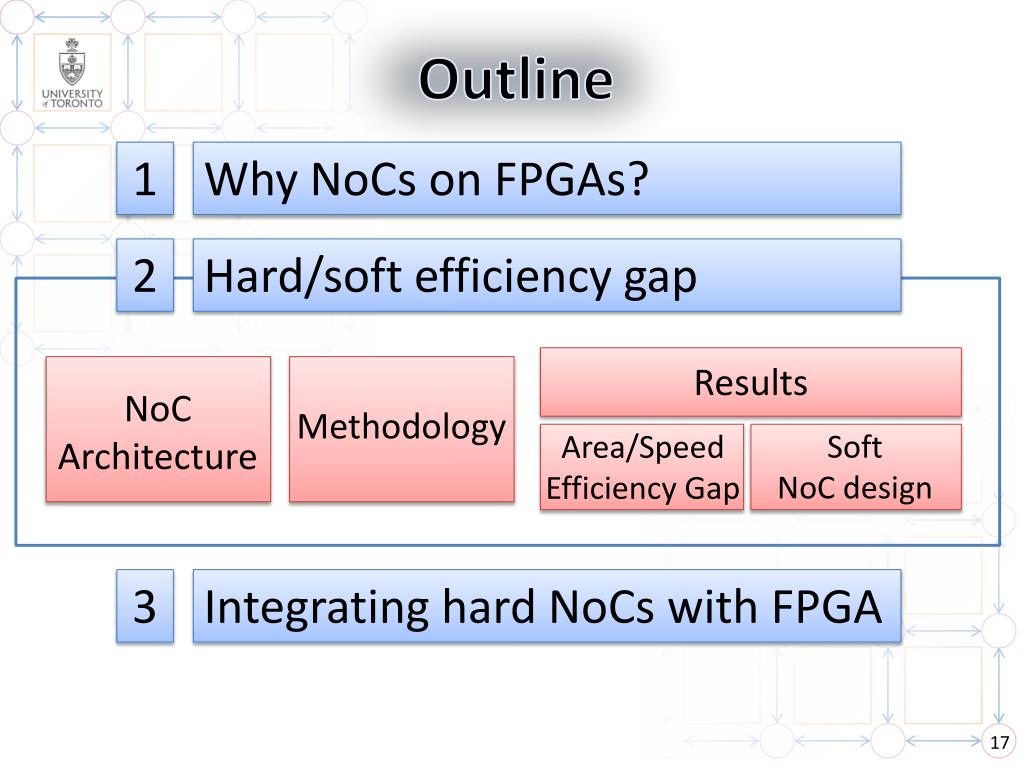 UNIVERSITY of TORONTO

Outline

1 Why NoCs on FPGAs?

2 Hard/soft efficiency gap

NoC Architecture

Methodology

Results

Area/Speed Efficiency Gap

Soft NoC design

3 Integrating hard NoCs with FPGA

17